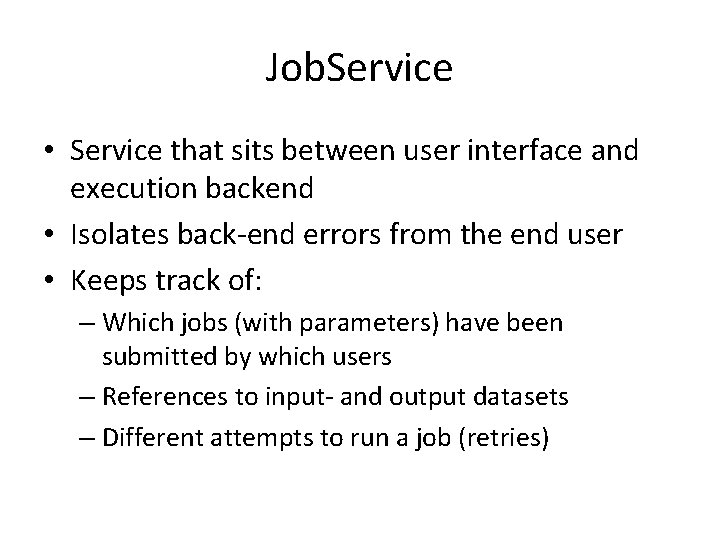 JobService

• Service that sits between user interface and execution backend
• Isolates back-end errors from the end user
• Keeps track of:
– Which jobs (with parameters) have been submitted by which users
– References to input- and output datasets
– Different attempts to run a job (retries)